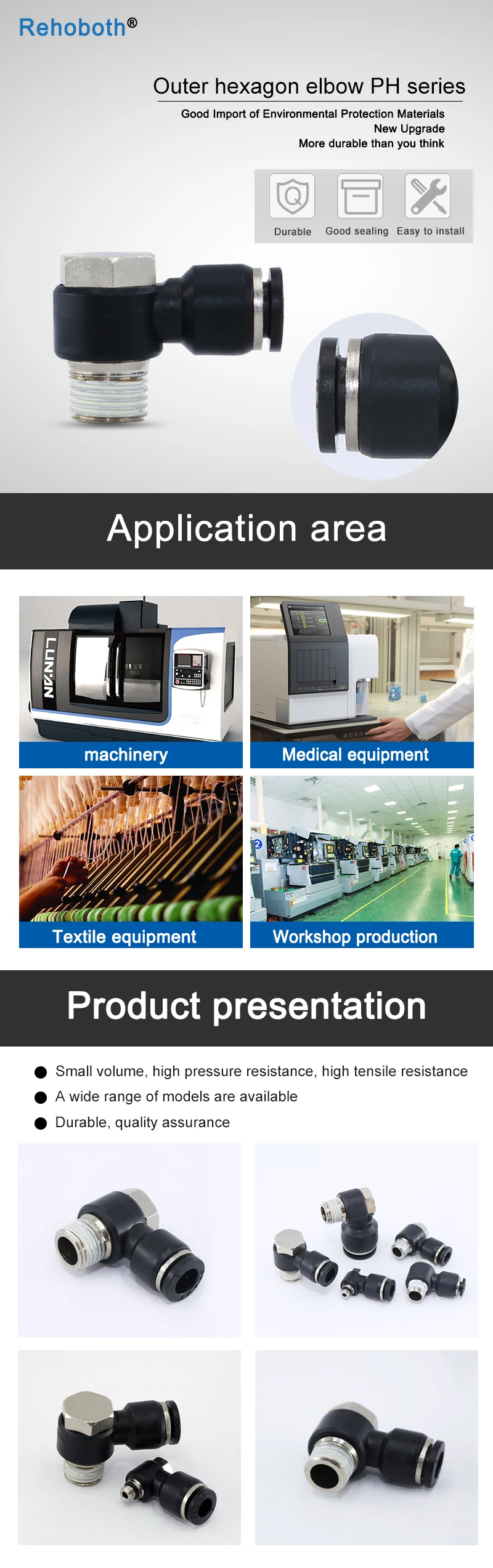 Rehoboth®

Outer hexagon elbow PH series

Good Import of Environmental Protection Materials
New Upgrade
More durable than you think

Durable Good sealing Easy to install

Application area

LUNAN

machinery

Medical equipment

Textile equipment

Workshop production

Product presentation

● Small volume, high pressure resistance, high tensile resistance
● A wide range of models are available
● Durable, quality assurance